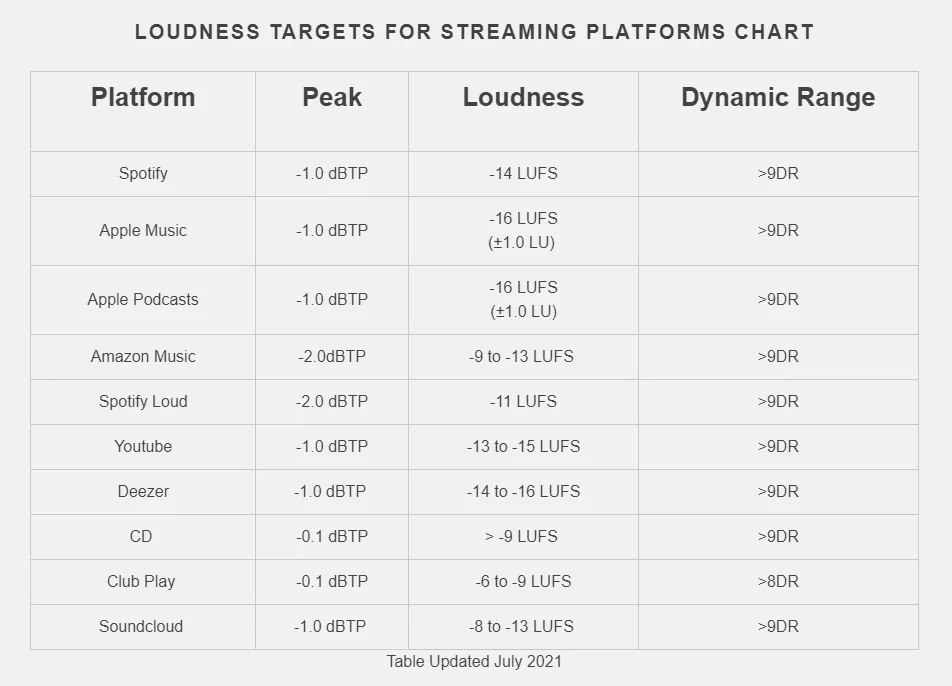 LOUDNESS TARGETS FOR STREAMING PLATFORMS CHART

| Platform | Peak | Loudness | Dynamic Range |
|---|---|---|---|
| Spotify | -1.0 dBTP | -14 LUFS | >9DR |
| Apple Music | -1.0 dBTP | -16 LUFS (±1.0 LU) | >9DR |
| Apple Podcasts | -1.0 dBTP | -16 LUFS (±1.0 LU) | >9DR |
| Amazon Music | -2.0dBTP | -9 to -13 LUFS | >9DR |
| Spotify Loud | -2.0 dBTP | -11 LUFS | >9DR |
| Youtube | -1.0 dBTP | -13 to -15 LUFS | >9DR |
| Deezer | -1.0 dBTP | -14 to -16 LUFS | >9DR |
| CD | -0.1 dBTP | > -9 LUFS | >9DR |
| Club Play | -0.1 dBTP | -6 to -9 LUFS | >8DR |
| Soundcloud | -1.0 dBTP | -8 to -13 LUFS | >9DR |

Table Updated July 2021